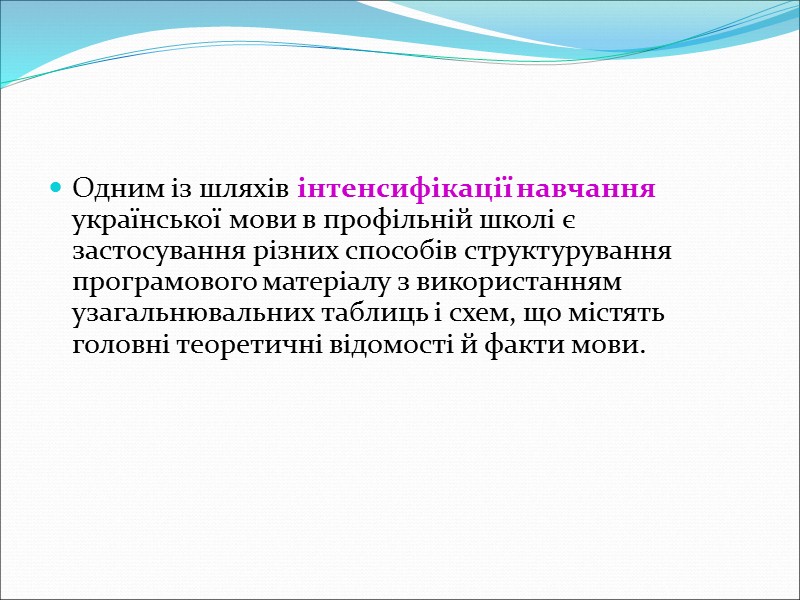 Одним із шляхів інтенсифікації навчання української мови в профільній школі є застосування різних способів структурування програмового матеріалу з використанням узагальнювальних таблиць і схем, що містять головні теоретичні відомості й факти мови.